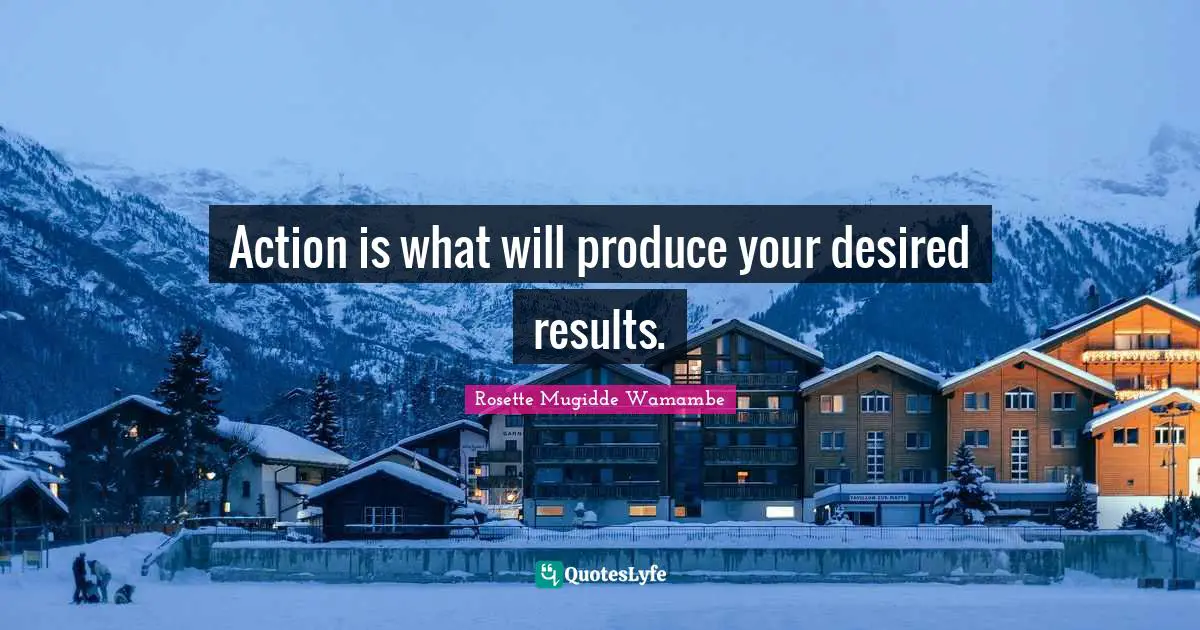 Action is what will produce your desired results.

Rosette Mugidde Wamambe

QuotesLyfe